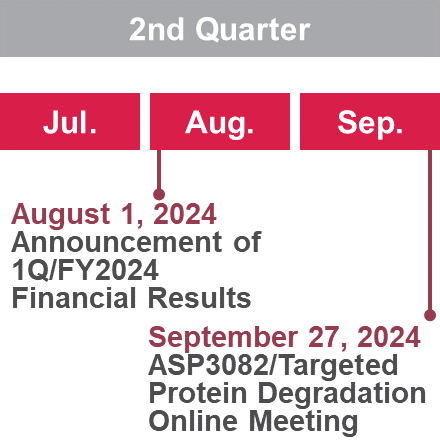 2nd Quarter

Jul.

Aug.

Sep.

August 1, 2024
Announcement of 1Q/FY2024 Financial Results

September 27, 2024
ASP3082/Targeted Protein Degradation Online Meeting